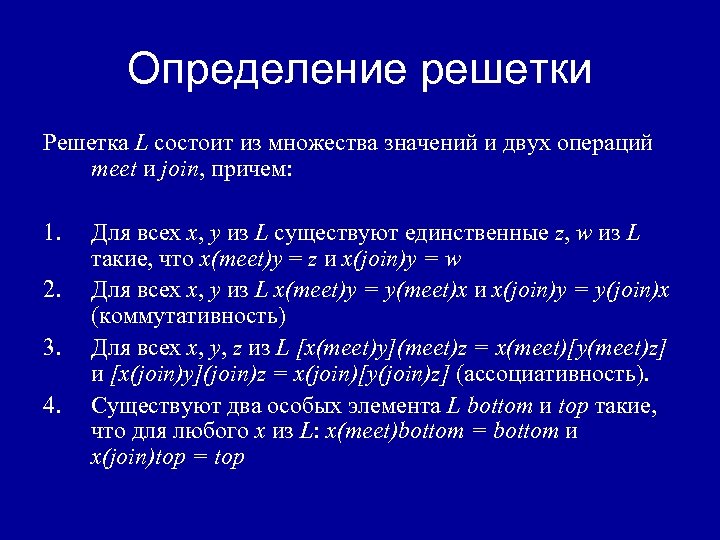 Определение решетки

Решетка $L$ состоит из множества значений и двух операций $meet$ и $join$, причем:

1. Для всех $x$, $y$ из $L$ существуют единственные $z$, $w$ из $L$ такие, что $x(meet)y = z$ и $x(join)y = w$
2. Для всех $x$, $y$ из $L$ $x(meet)y = y(meet)x$ и $x(join)y = y(join)x$ (коммутативность)
3. Для всех $x$, $y$, $z$ из $L$ $[x(meet)y](meet)z = x(meet)[y(meet)z]$ и $[x(join)y](join)z = x(join)[y(join)z]$ (ассоциативность).
4. Существуют два особых элемента $L$ $bottom$ и $top$ такие, что для любого $x$ из $L$: $x(meet)bottom = bottom$ и $x(join)top = top$